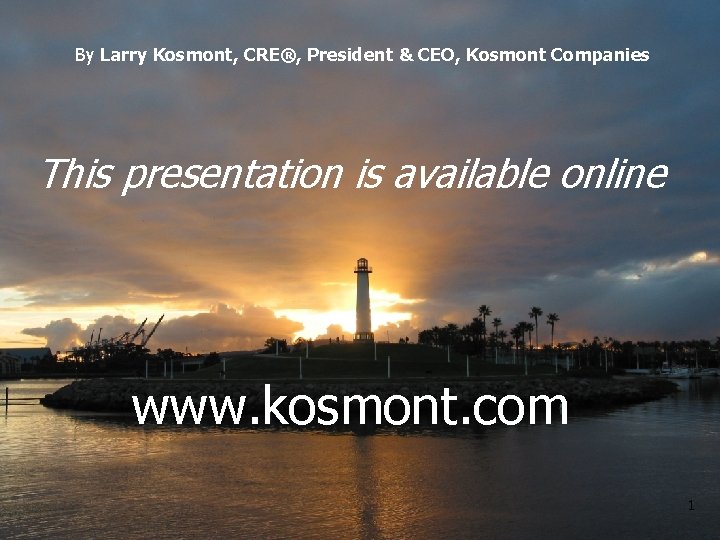 By Larry Kosmont, CRE®, President & CEO, Kosmont Companies

This presentation is available online

www.kosmont.com

1